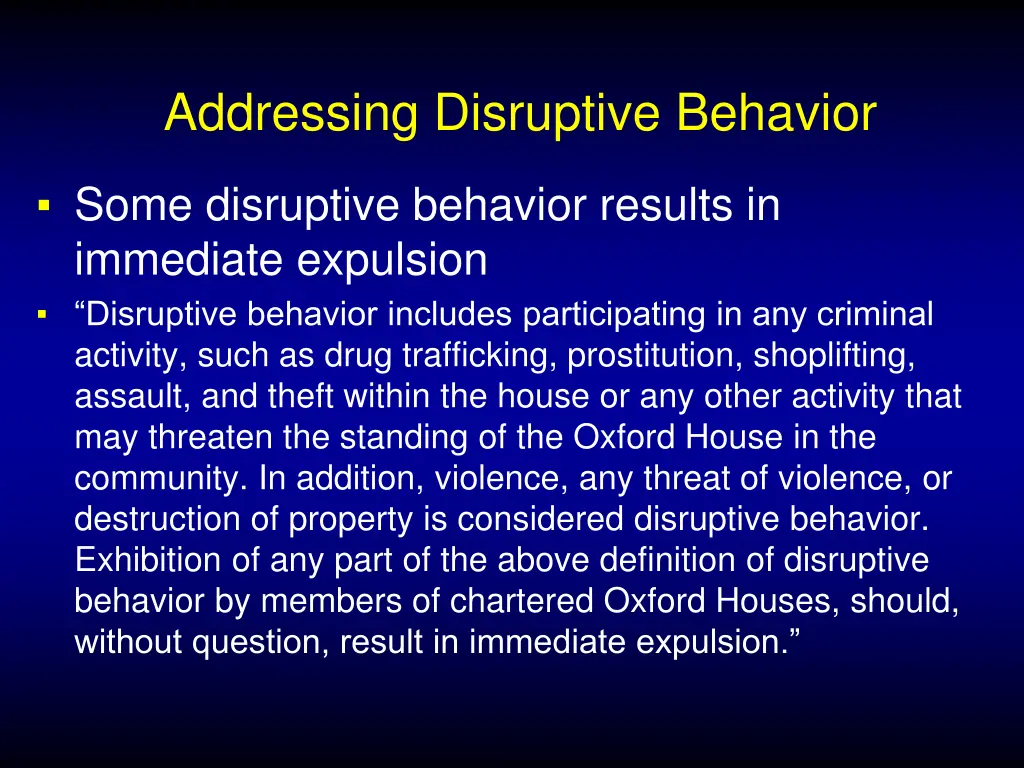 Addressing Disruptive Behavior

▪ Some disruptive behavior results in immediate expulsion

▪ “Disruptive behavior includes participating in any criminal activity, such as drug trafficking, prostitution, shoplifting, assault, and theft within the house or any other activity that may threaten the standing of the Oxford House in the community. In addition, violence, any threat of violence, or destruction of property is considered disruptive behavior. Exhibition of any part of the above definition of disruptive behavior by members of chartered Oxford Houses, should, without question, result in immediate expulsion.”